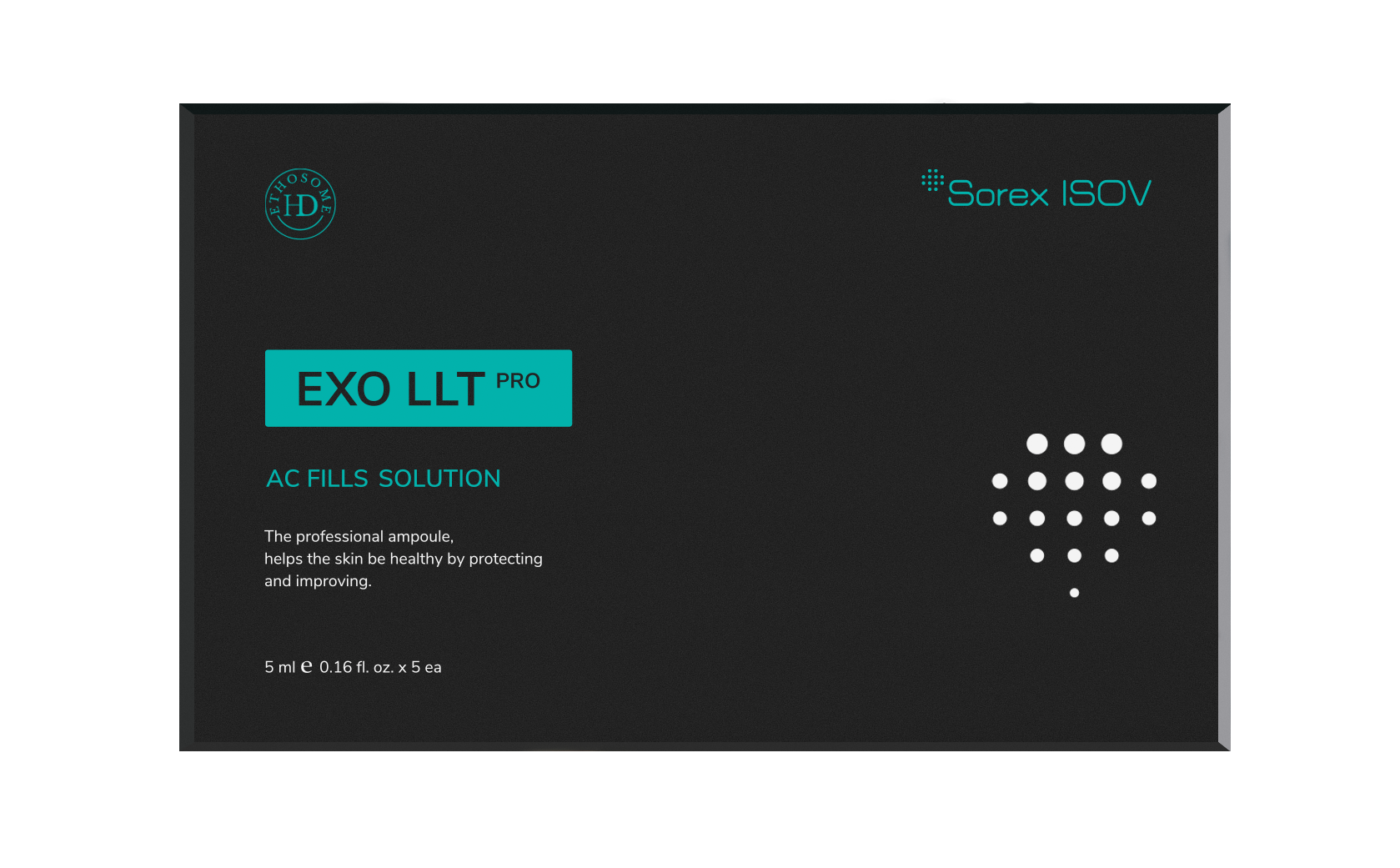 ETHOSOME
HD

Sorex ISOV

EXO LLT PRO

AC FILLS SOLUTION

The professional ampoule, helps the skin be healthy by protecting and improving.

5 ml ℮ 0.16 fl. oz. x 5 ea